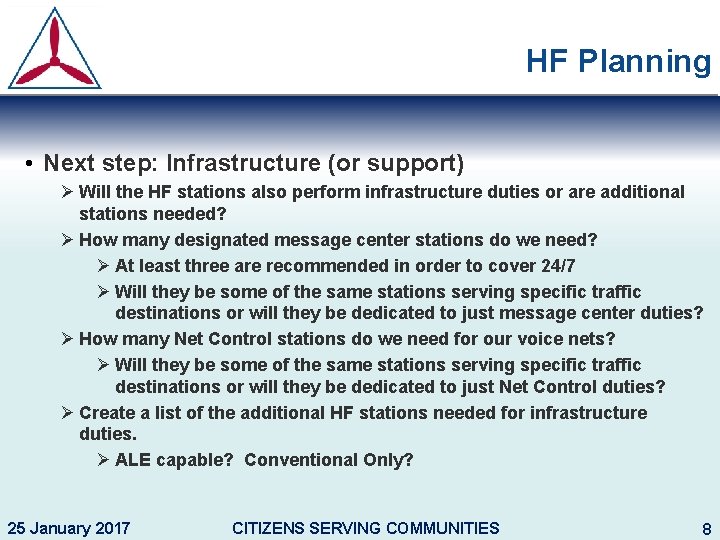 HF Planning

• Next step: Infrastructure (or support)

➢ Will the HF stations also perform infrastructure duties or are additional stations needed?

➢ How many designated message center stations do we need?

➢ At least three are recommended in order to cover 24/7

➢ Will they be some of the same stations serving specific traffic destinations or will they be dedicated to just message center duties?

➢ How many Net Control stations do we need for our voice nets?

➢ Will they be some of the same stations serving specific traffic destinations or will they be dedicated to just Net Control duties?

➢ Create a list of the additional HF stations needed for infrastructure duties.

➢ ALE capable? Conventional Only?

25 January 2017

CITIZENS SERVING COMMUNITIES

8